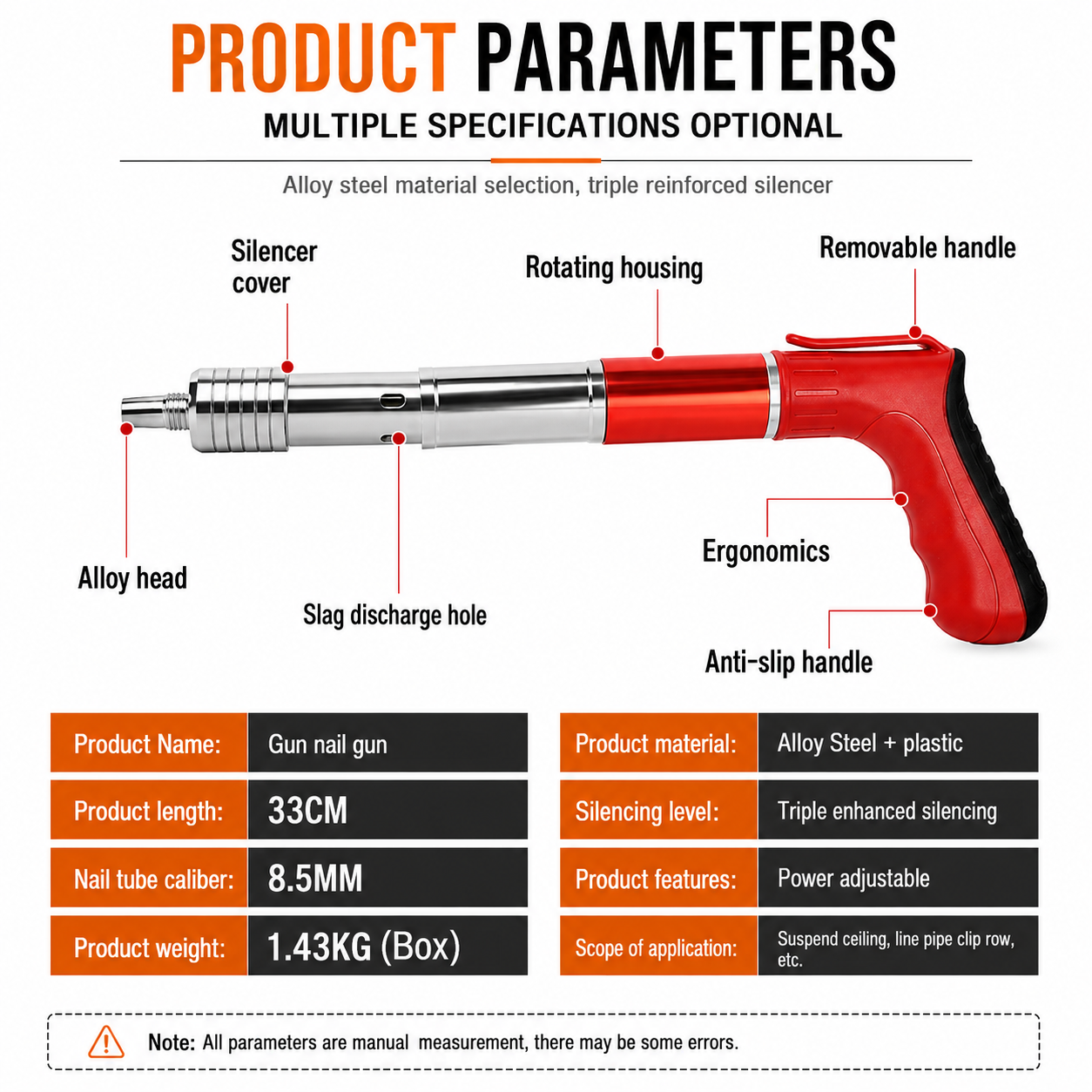 PRODUCT PARAMETERS
MULTIPLE SPECIFICATIONS OPTIONAL

Alloy steel material selection, triple reinforced silencer

Silencer cover

Rotating housing

Removable handle

Alloy head

Slag discharge hole

Ergonomics

Anti-slip handle

| Product Name: | Gun nail gun |
|---|---|
| Product length: | 33CM |
| Nail tube caliber: | 8.5MM |
| Product weight: | 1.43KG (Box) |

| Product material: | Alloy Steel + plastic |
|---|---|
| Silencing level: | Triple enhanced silencing |
| Product features: | Power adjustable |
| Scope of application: | Suspend ceiling, line pipe clip row, etc. |

Note: All parameters are manual measurement, there may be some errors.